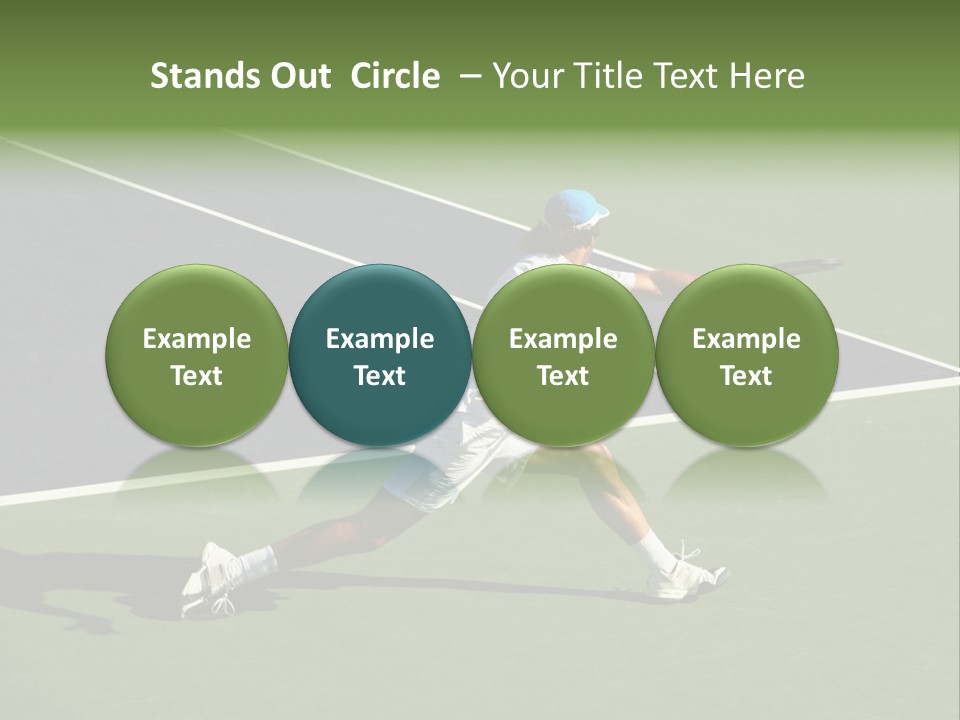 Stands Out Circle – Your Title Text Here

Example Text

Example Text

Example Text

Example Text